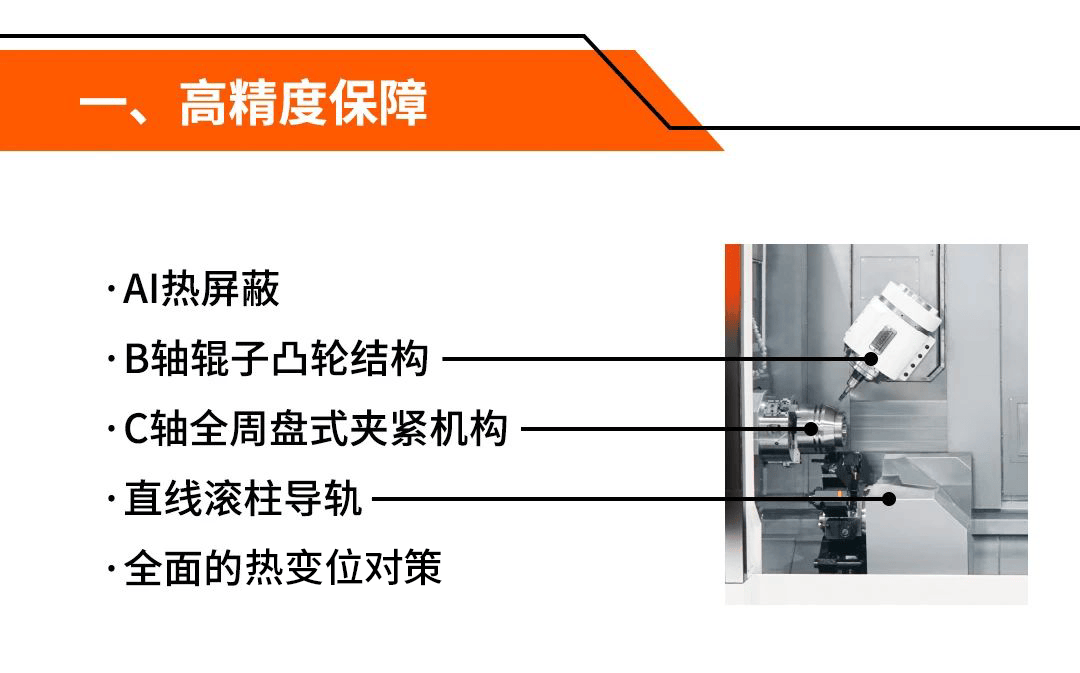 一、高精度保障

· AI热屏蔽
· B轴辊子凸轮结构
· C轴全周盘式夹紧机构
· 直线滚柱导轨
· 全面的热变位对策